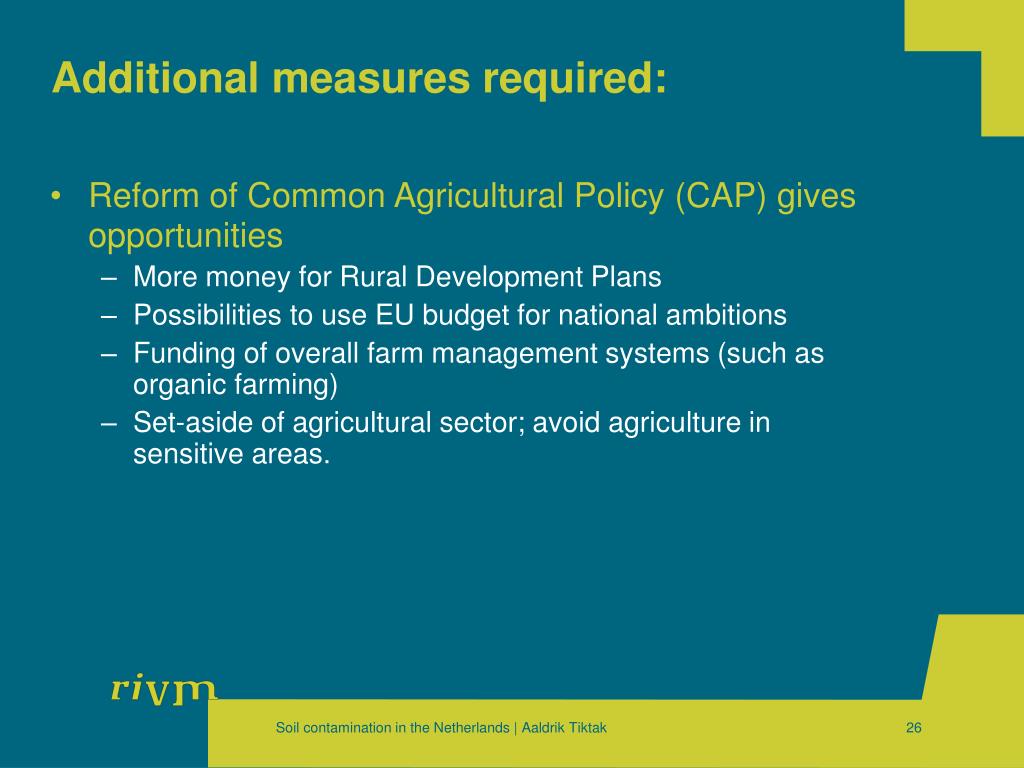 Additional measures required:

• Reform of Common Agricultural Policy (CAP) gives opportunities
– More money for Rural Development Plans
– Possibilities to use EU budget for national ambitions
– Funding of overall farm management systems (such as organic farming)
– Set-aside of agricultural sector; avoid agriculture in sensitive areas.

rivm

Soil contamination in the Netherlands | Aaldrik Tiktak

26